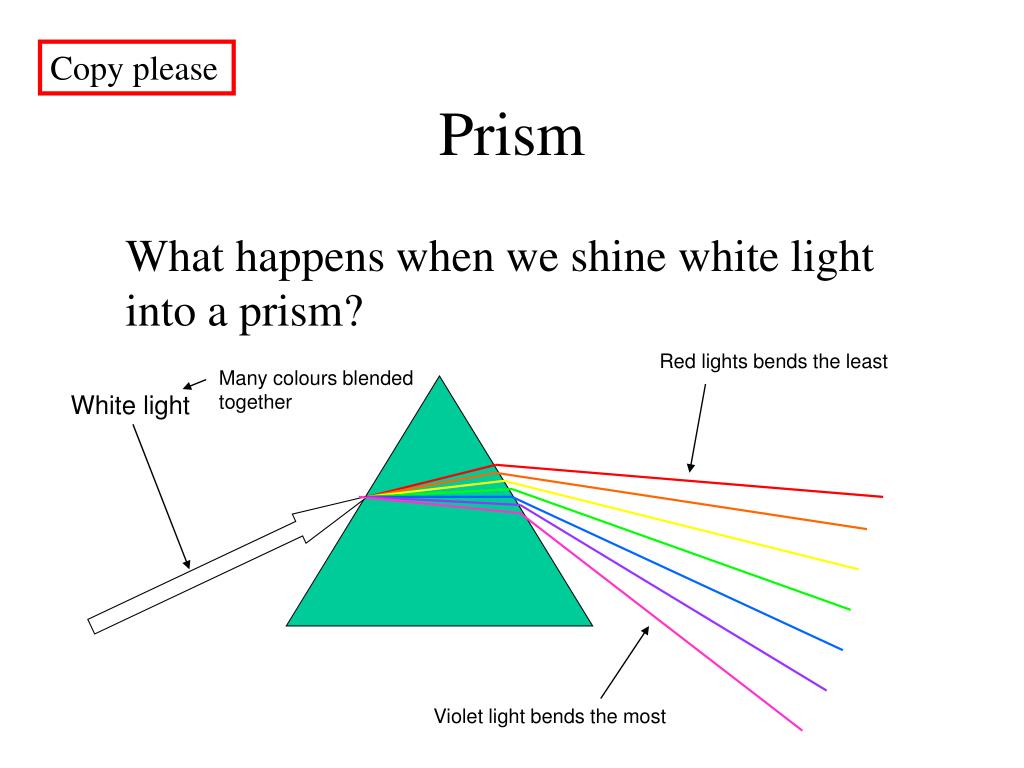 Copy please

Prism

What happens when we shine white light into a prism?

White light

Many colours blended together

Red lights bends the least

Violet light bends the most